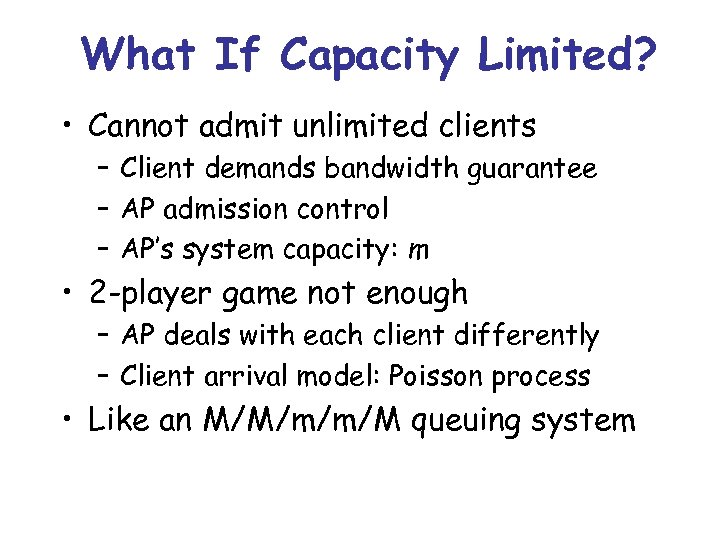 What If Capacity Limited?

• Cannot admit unlimited clients
– Client demands bandwidth guarantee
– AP admission control
– AP's system capacity: $m$

• 2-player game not enough
– AP deals with each client differently
– Client arrival model: Poisson process

• Like an M/M/m/m/M queuing system